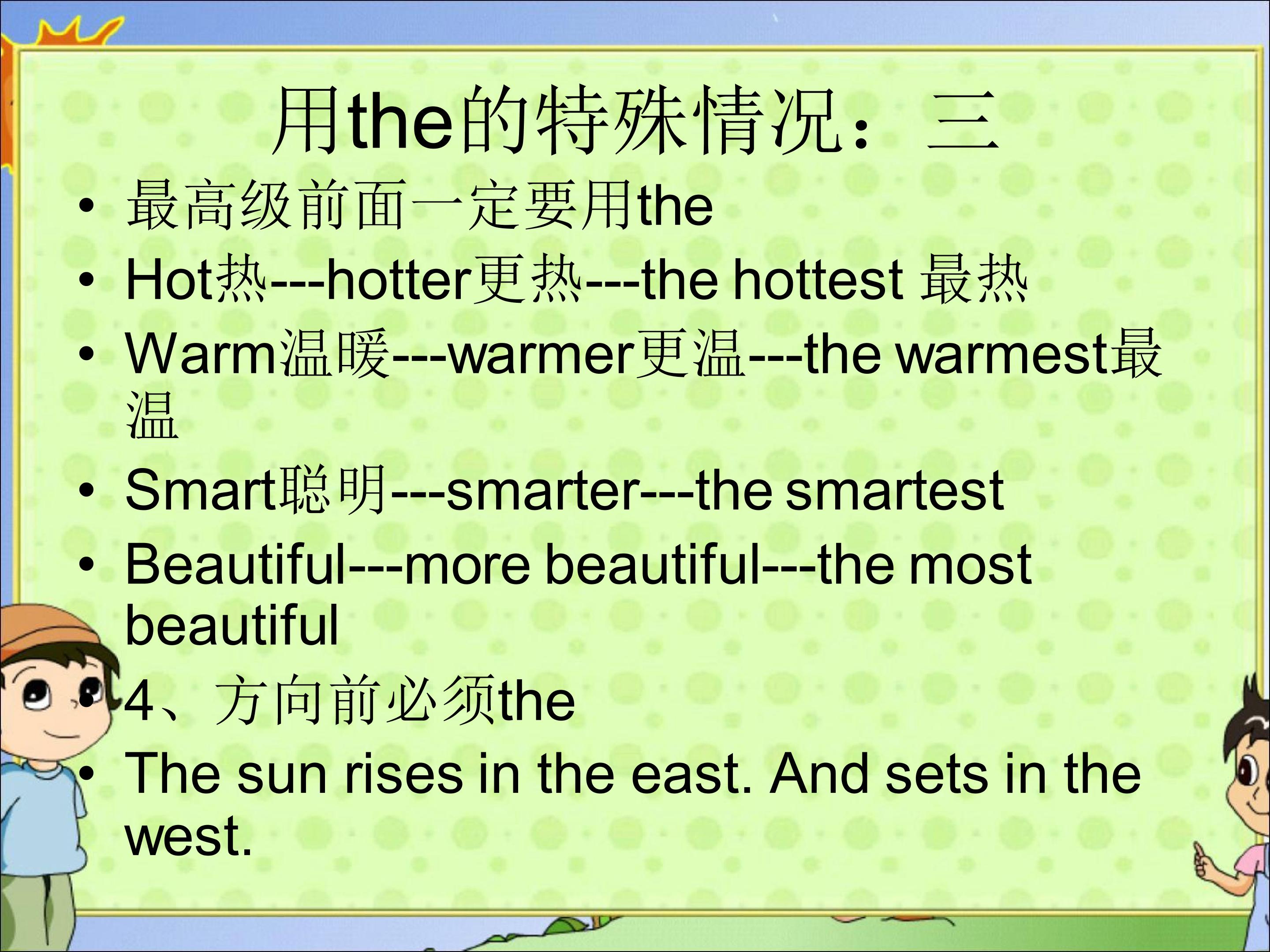 用the的特殊情况：三

• 最高级前面一定要用the
• Hot热---hotter更热---the hottest 最热
• Warm温暖---warmer更温---the warmest最温
• Smart聪明---smarter---the smartest
• Beautiful---more beautiful---the most beautiful
• 4、方向前必须the
• The sun rises in the east. And sets in the west.